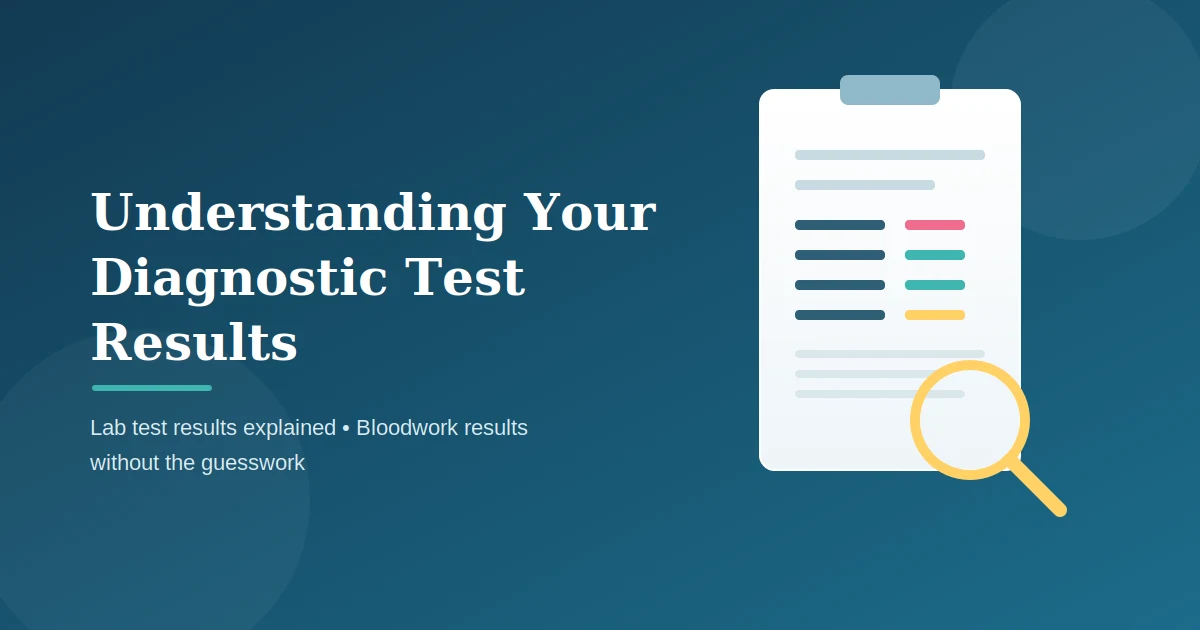 Understanding Your Diagnostic Test Results

Lab test results explained • Bloodwork results without the guesswork